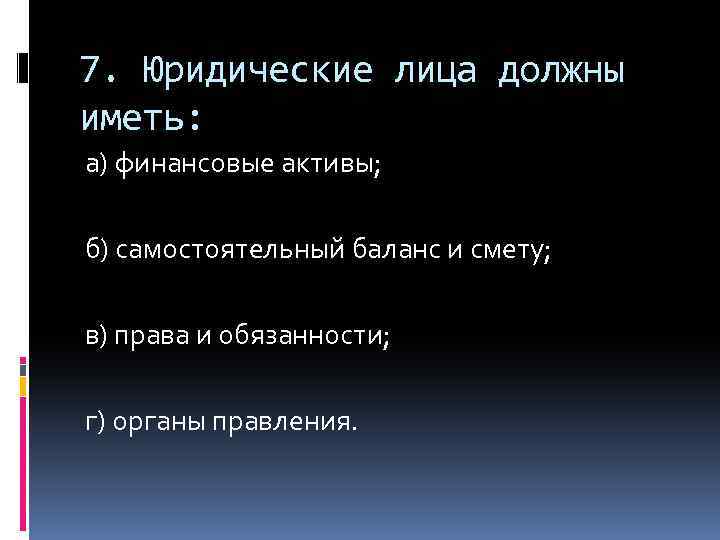 7. Юридические лица должны иметь:

а) финансовые активы;

б) самостоятельный баланс и смету;

в) права и обязанности;

г) органы правления.